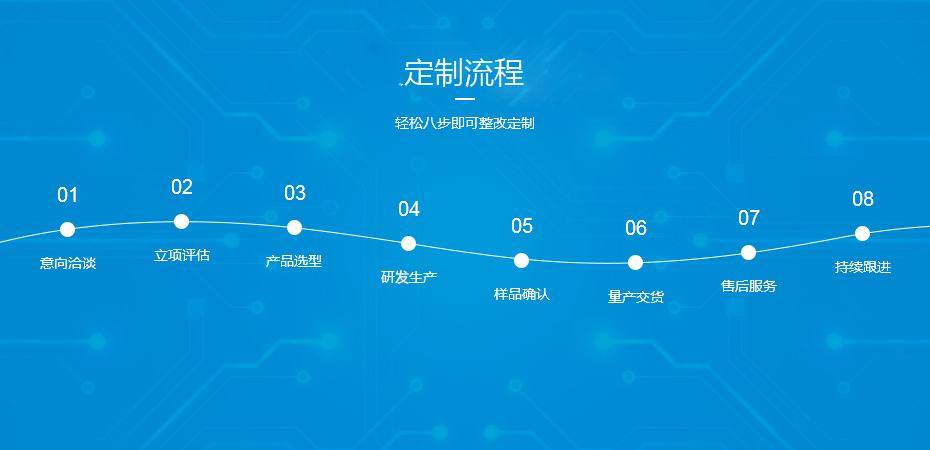 定制流程

轻松八步即可整改定制

01
意向洽谈

02
立项评估

03
产品选型

04
研发生产

05
样品确认

06
量产交货

07
售后服务

08
持续跟进